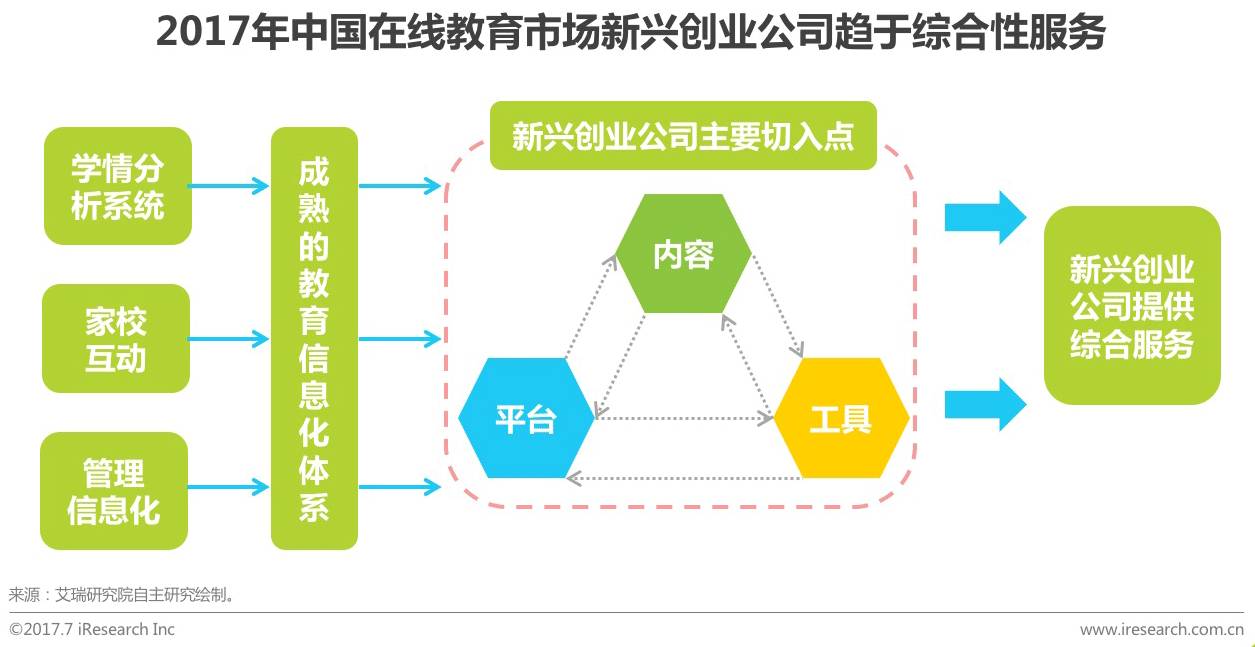 2017年中国在线教育市场新兴创业公司趋于综合性服务

学情分析系统

家校互动

管理信息化

成熟的教育信息化体系

新兴创业公司主要切入点

内容

平台

工具

新兴创业公司提供综合服务

来源：艾瑞研究院自主研究绘制。

©2017.7 iResearch Inc

www.iresearch.com.cn